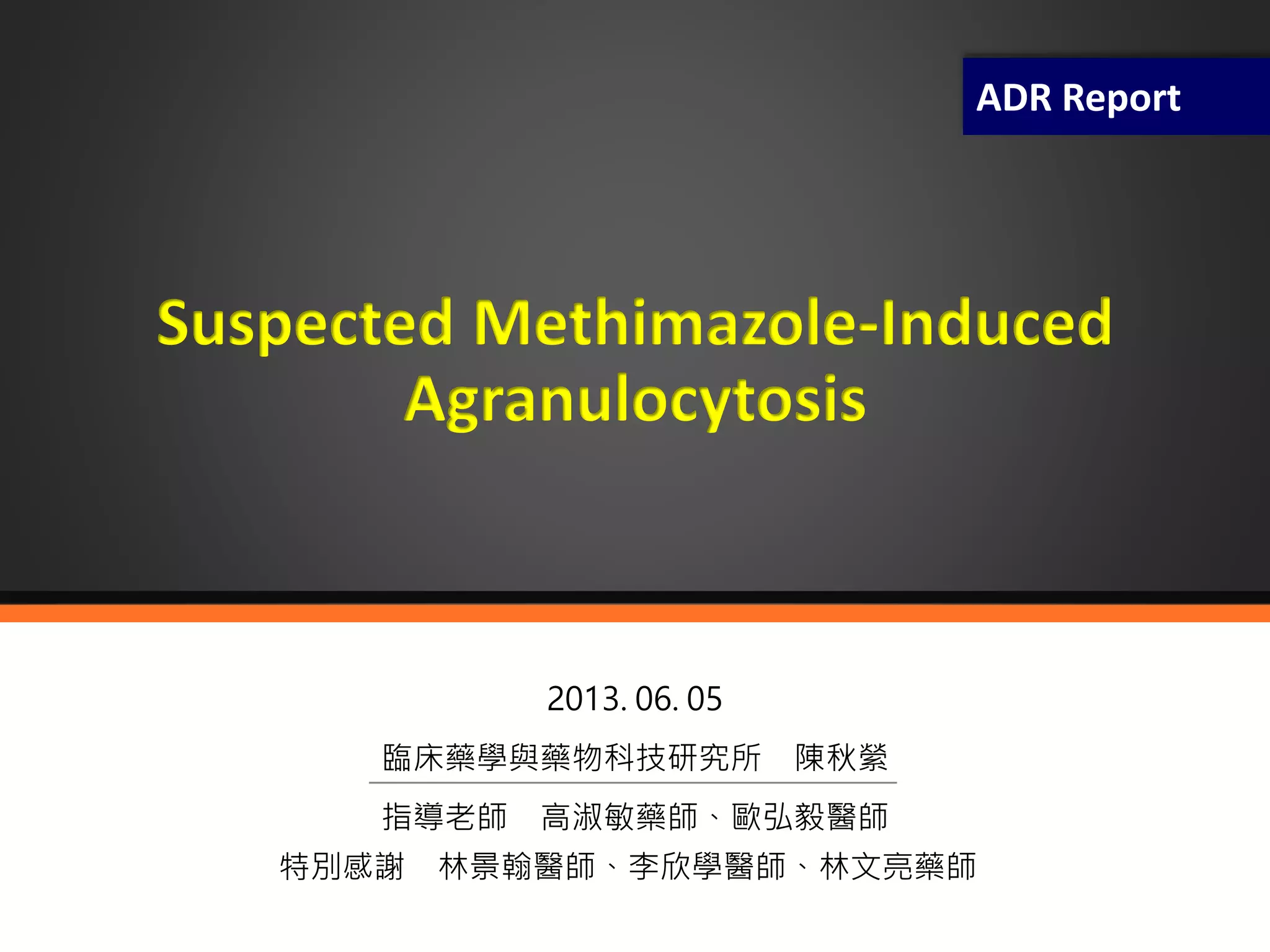 ADR Report

Suspected Methimazole-Induced Agranulocytosis

2013. 06. 05

臨床藥學與藥物科技研究所　陳秋縈

指導老師　高淑敏藥師、歐弘毅醫師

特別感謝　林景翰醫師、李欣學醫師、林文亮藥師